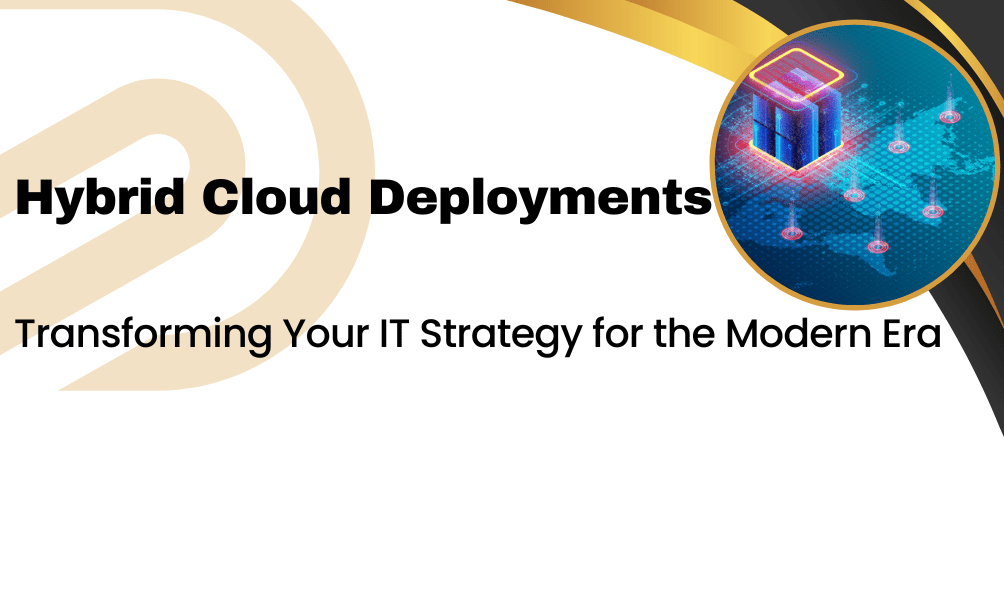 Hybrid Cloud Deployments

Transforming Your IT Strategy for the Modern Era